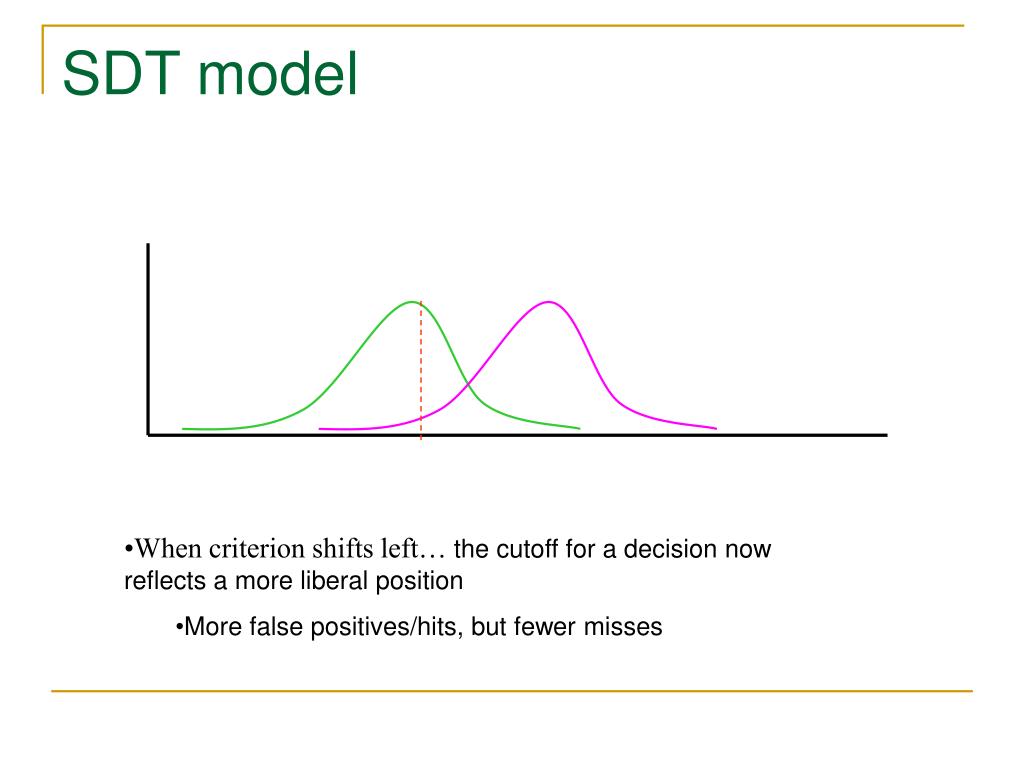 SDT model

•When criterion shifts left… the cutoff for a decision now reflects a more liberal position

•More false positives/hits, but fewer misses